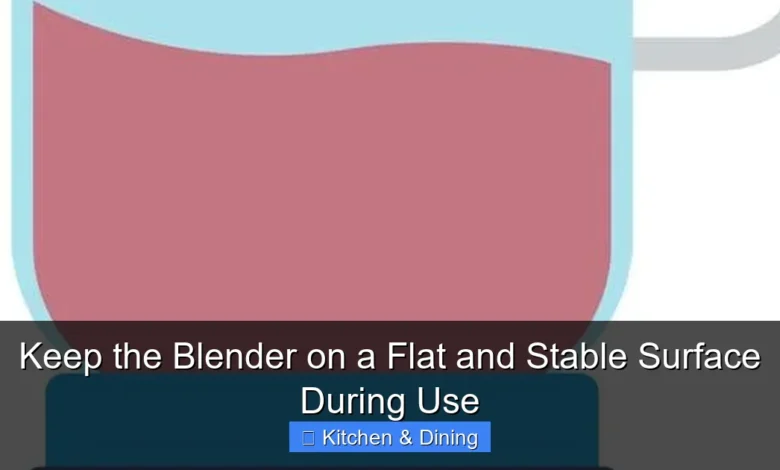 Keep the Blender on a Flat and Stable Surface During Use

Kitchen & Dining